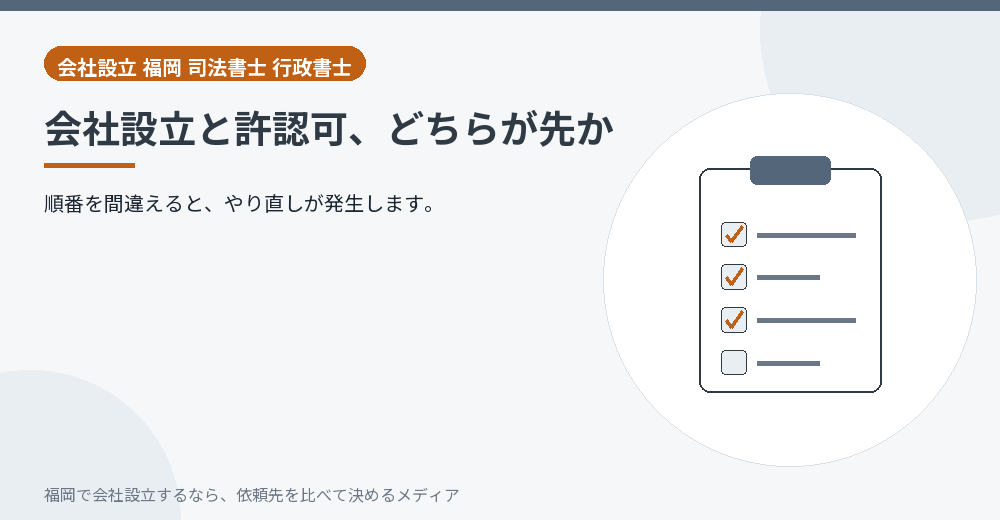 会社設立 福岡 司法書士 行政書士

会社設立と許認可、どちらが先か

順番を間違えると、やり直しが発生します。

福岡で会社設立するなら、依頼先を比べて決めるメディア